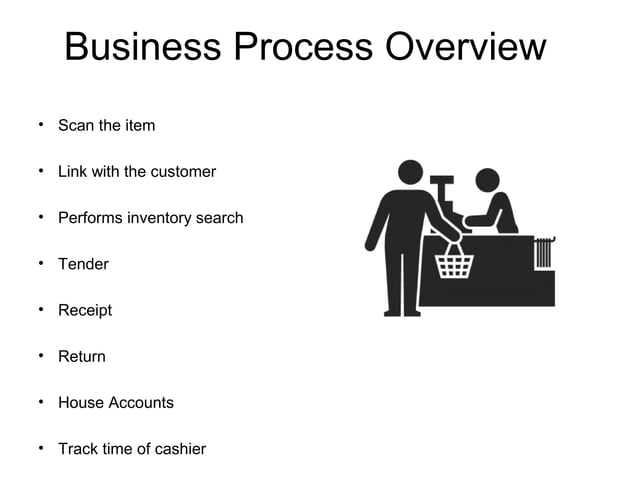 Business Process Overview

• Scan the item

• Link with the customer

• Performs inventory search

• Tender

• Receipt

• Return

• House Accounts

• Track time of cashier